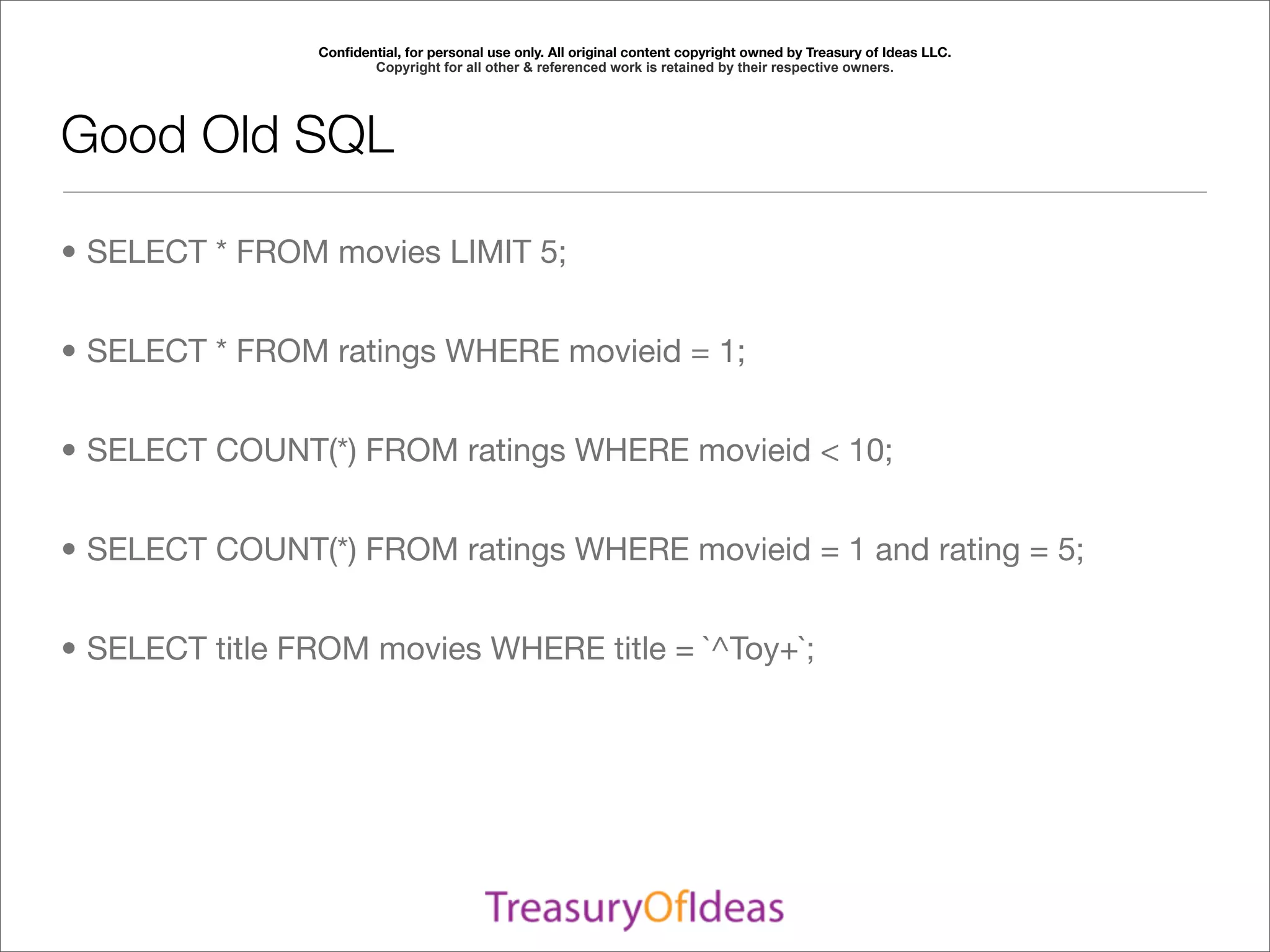 Confidential, for personal use only. All original content copyright owned by Treasury of Ideas LLC.
Copyright for all other & referenced work is retained by their respective owners.

Good Old SQL

• SELECT * FROM movies LIMIT 5;

• SELECT * FROM ratings WHERE movieid = 1;

• SELECT COUNT(*) FROM ratings WHERE movieid < 10;

• SELECT COUNT(*) FROM ratings WHERE movieid = 1 and rating = 5;

• SELECT title FROM movies WHERE title = `^Toy+`;

TreasuryOfIdeas